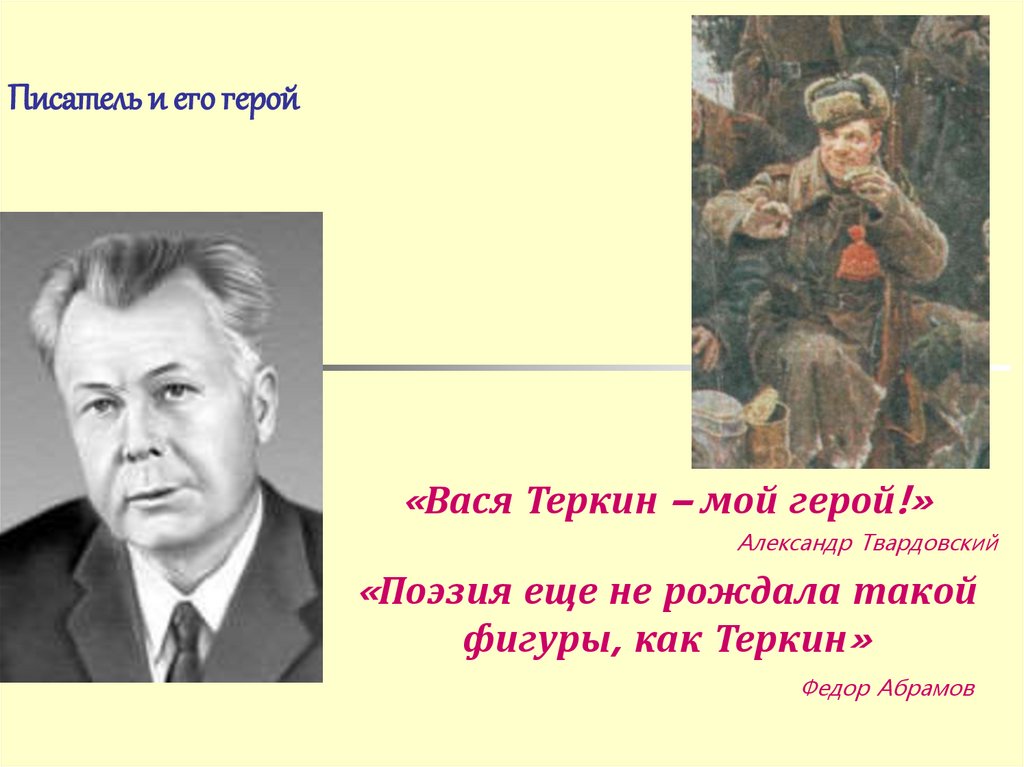 Писатель и его герой

«Вася Теркин – мой герой!»

Александр Твардовский

«Поэзия еще не рождала такой фигуры, как Теркин»

Федор Абрамов